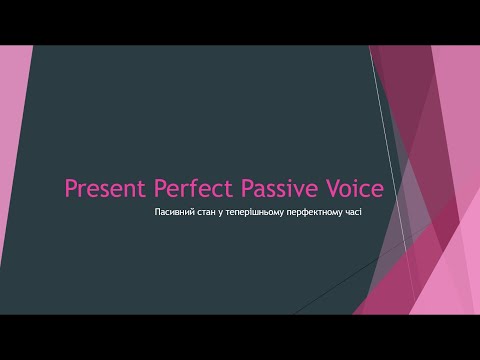 Present Perfect Passive Voice

Пасивний стан у теперішньому перфектному часі